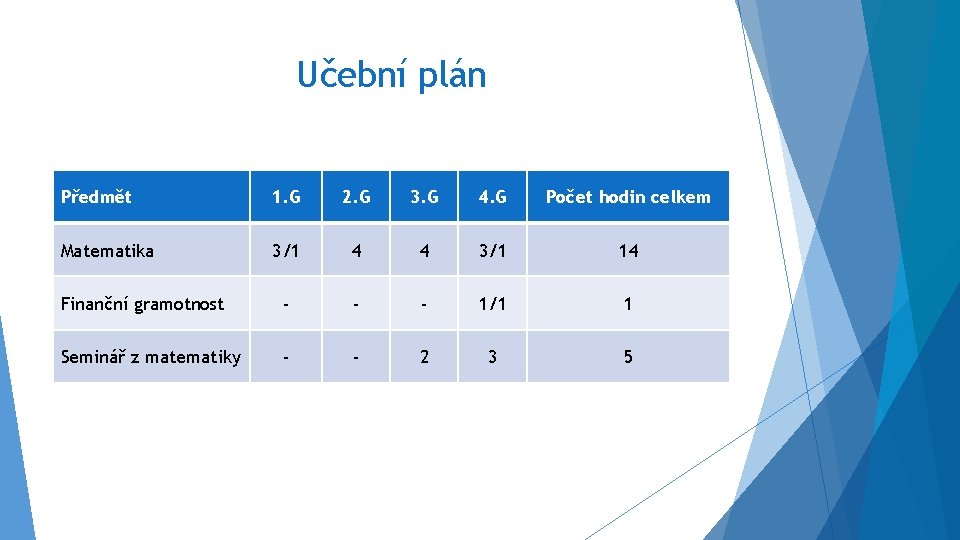 Učební plán

| Předmět | 1.G | 2.G | 3.G | 4.G | Počet hodin celkem |
|---|---|---|---|---|---|
| Matematika | 3/1 | 4 | 4 | 3/1 | 14 |
| Finanční gramotnost | - | - | - | 1/1 | 1 |
| Seminář z matematiky | - | - | 2 | 3 | 5 |